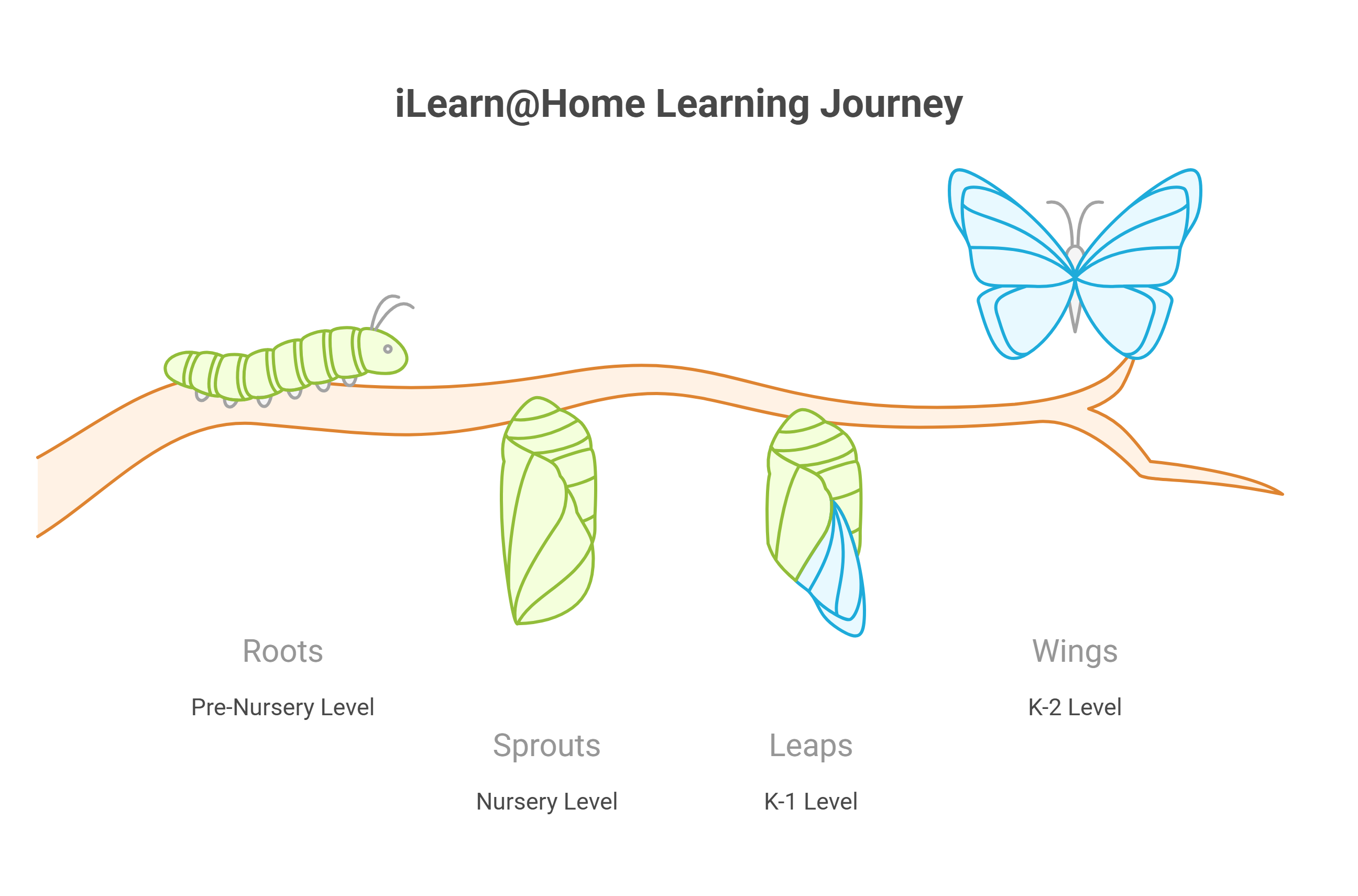 iLearn@Home Learning Journey

Roots

Pre-Nursery Level

Sprouts

Nursery Level

Leaps

K-1 Level

Wings

K-2 Level